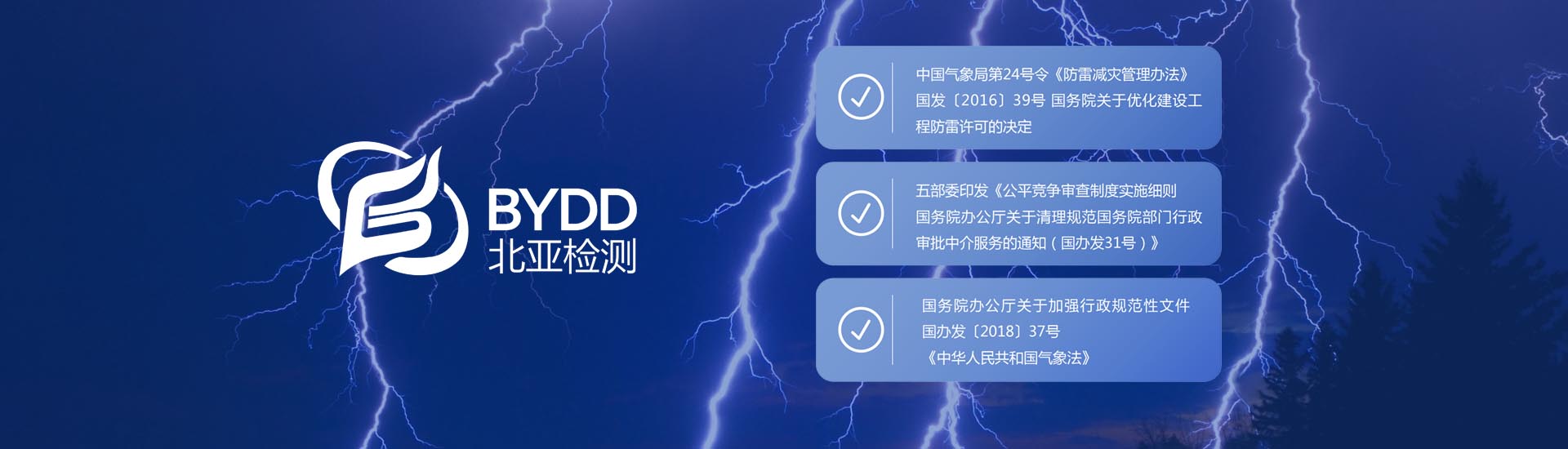 BYDD
北亚检测

中国气象局第24号令《防雷减灾管理办法》
国发〔2016〕39号 国务院关于优化建设工程防雷许可的决定

五部委印发《公平竞争审查制度实施细则
国务院办公厅关于清理规范国务院部门行政审批中介服务的通知（国办发31号）》

国务院办公厅关于加强行政规范性文件
国办发〔2018〕37号
《中华人民共和国气象法》